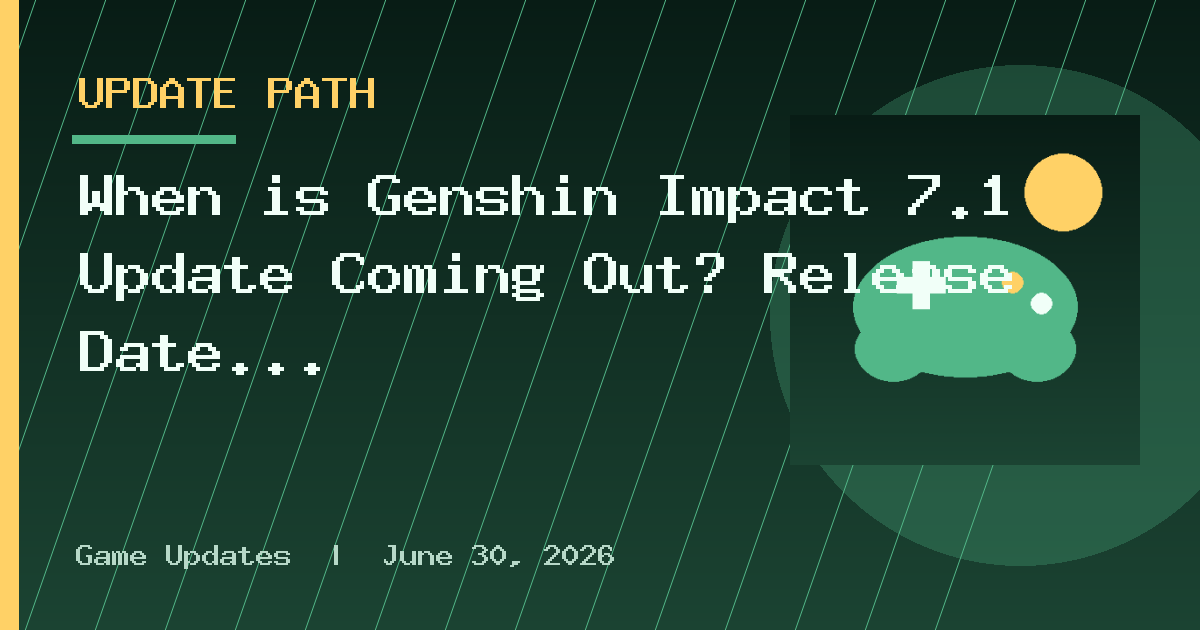 UPDATE PATH

When is Genshin Impact 7.1 Update Coming Out? Release Date...

Game Updates | June 30, 2026